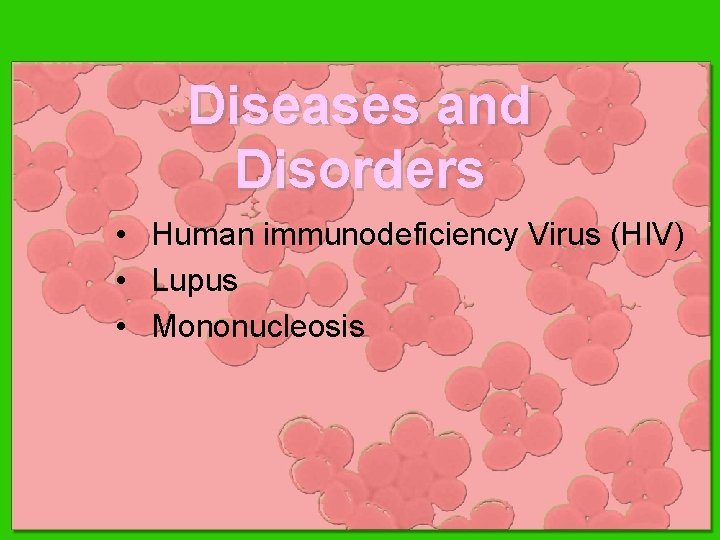 Diseases and Disorders

• Human immunodeficiency Virus (HIV)
• Lupus
• Mononucleosis